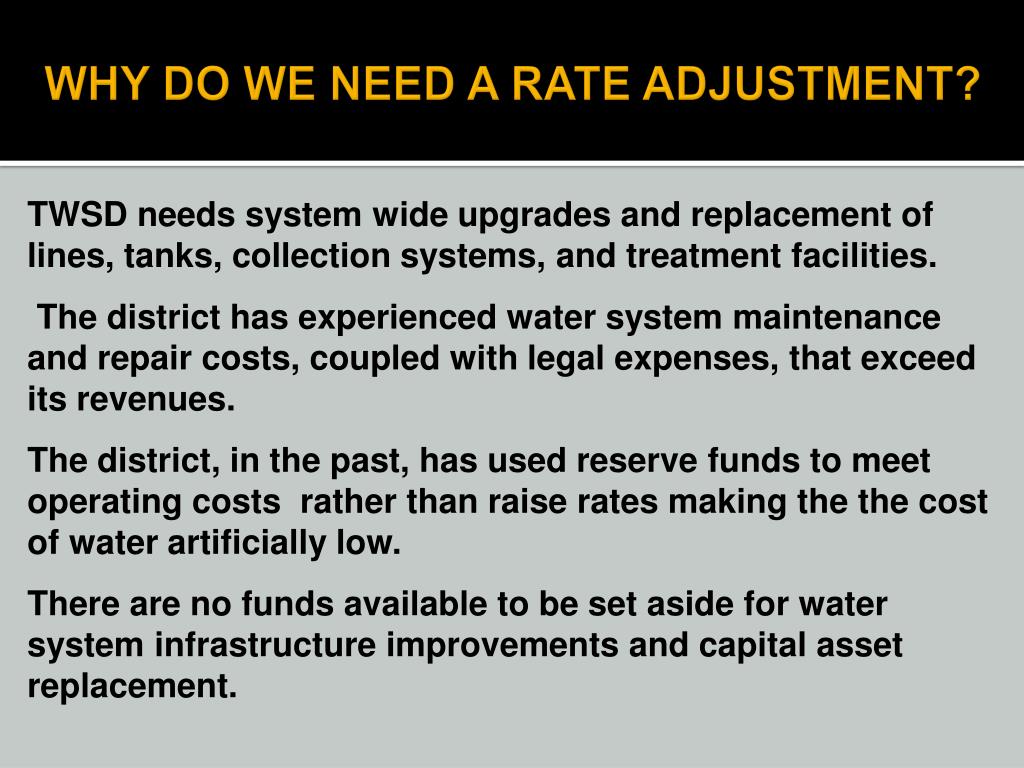 WHY DO WE NEED A RATE ADJUSTMENT?

TWSD needs system wide upgrades and replacement of lines, tanks, collection systems, and treatment facilities.

The district has experienced water system maintenance and repair costs, coupled with legal expenses, that exceed its revenues.

The district, in the past, has used reserve funds to meet operating costs rather than raise rates making the the cost of water artificially low.

There are no funds available to be set aside for water system infrastructure improvements and capital asset replacement.